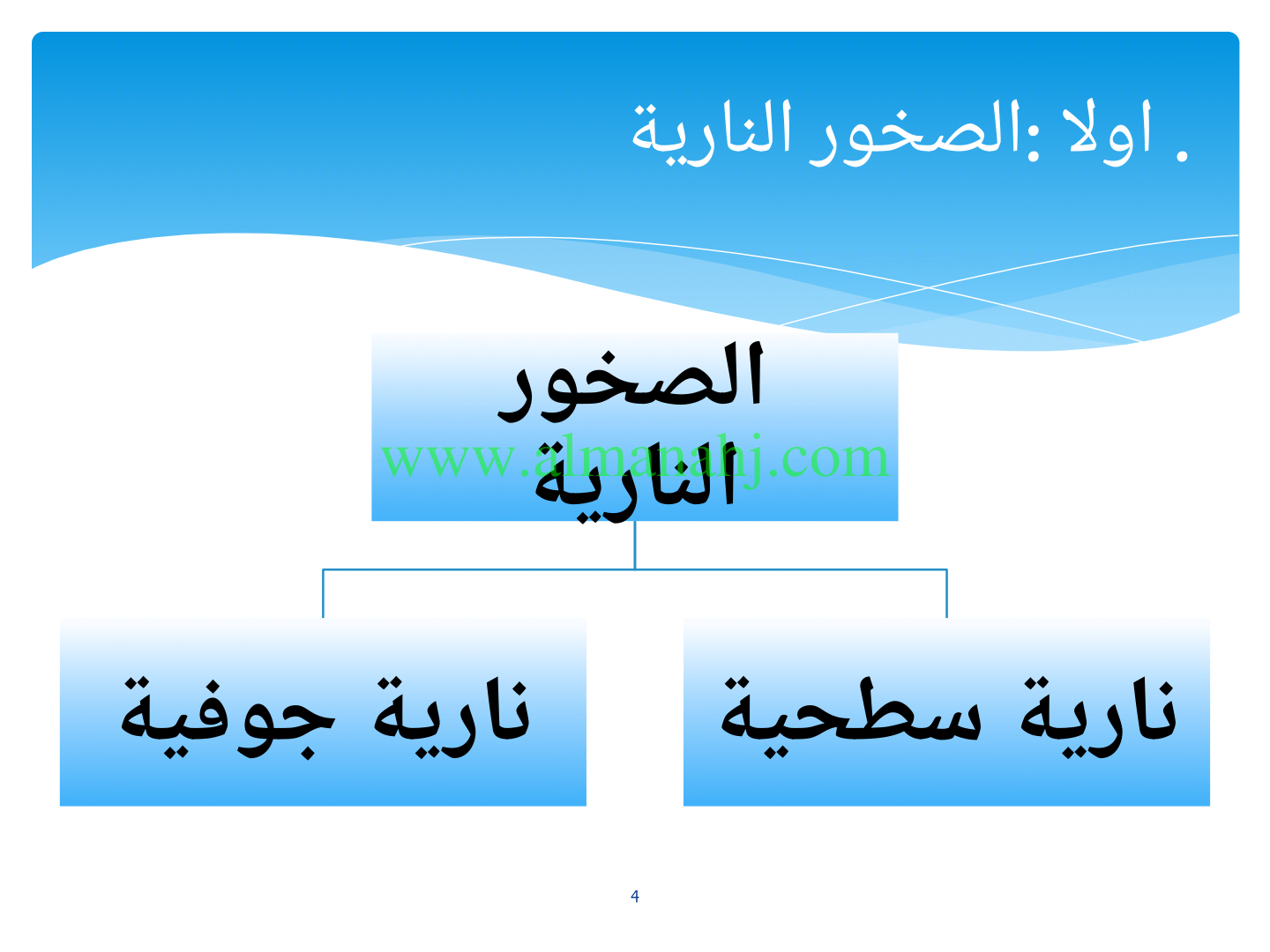 . اولا :الصخور النارية

الصخور النارية

www.almanahj.com

نارية سطحية

نارية جوفية

4